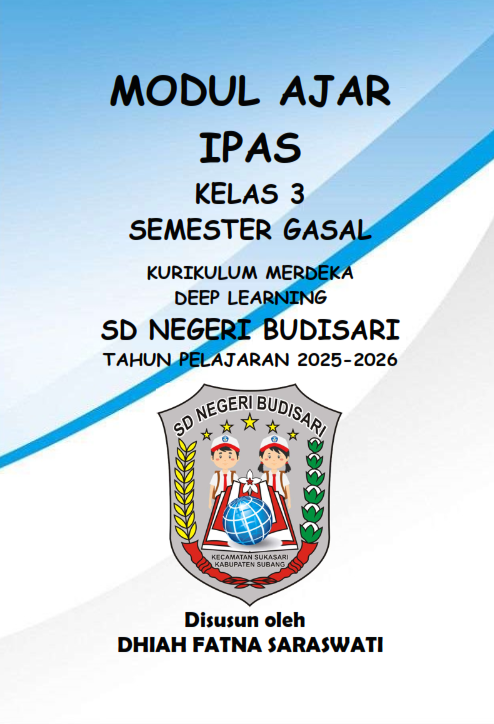 MODUL AJAR
IPAS
KELAS 3
SEMESTER GASAL
KURIKULUM MERDEKA
DEEP LEARNING
SD NEGERI BUDISARI
TAHUN PELAJARAN 2025-2026

SD NEGERI BUDISARI
KECAMATAN SUKASARI
KABUPATEN SUBANG

Disusun oleh
DHIAH FATNA SARASWATI